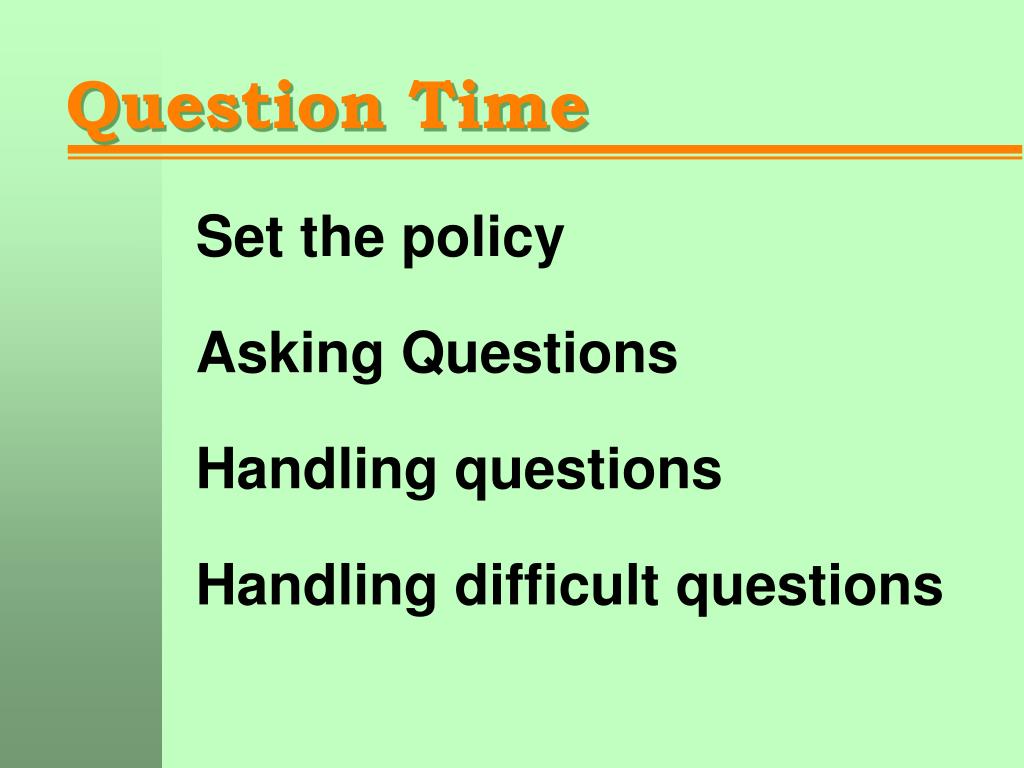 Question Time

Set the policy

Asking Questions

Handling questions

Handling difficult questions